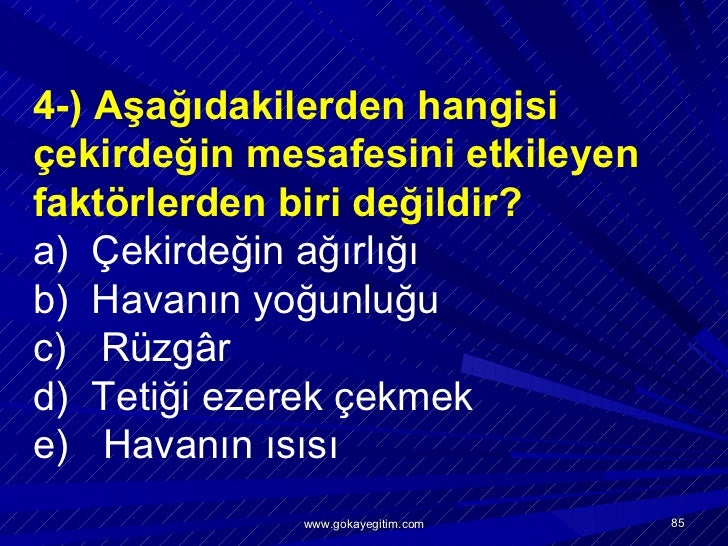 4-) Aşağıdakilerden hangisi çekirdeğin mesafesini etkileyen faktörlerden biri değildir?

a) Çekirdeğin ağırlığı
b) Havanın yoğunluğu
c) Rüzgâr
d) Tetiği ezerek çekmek
e) Havanın ısısı

www.gokayegitim.com

85